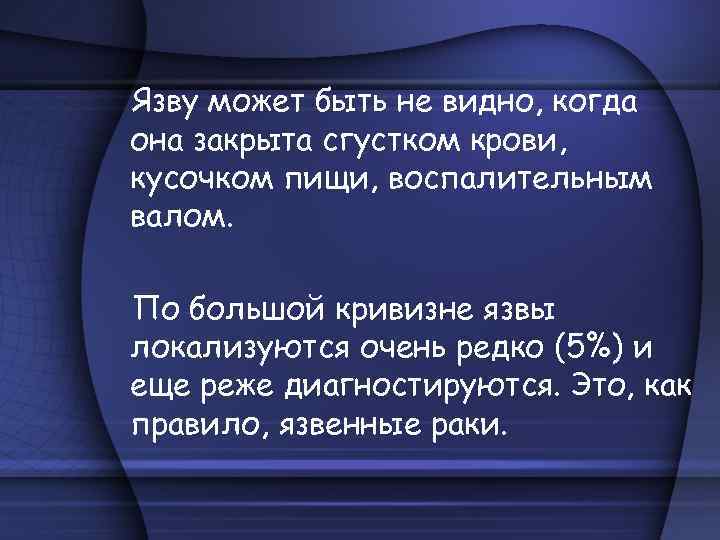 Язву может быть не видно, когда она закрыта сгустком крови, кусочком пищи, воспалительным валом.

По большой кривизне язвы локализуются очень редко (5%) и еще реже диагностируются. Это, как правило, язвенные раки.